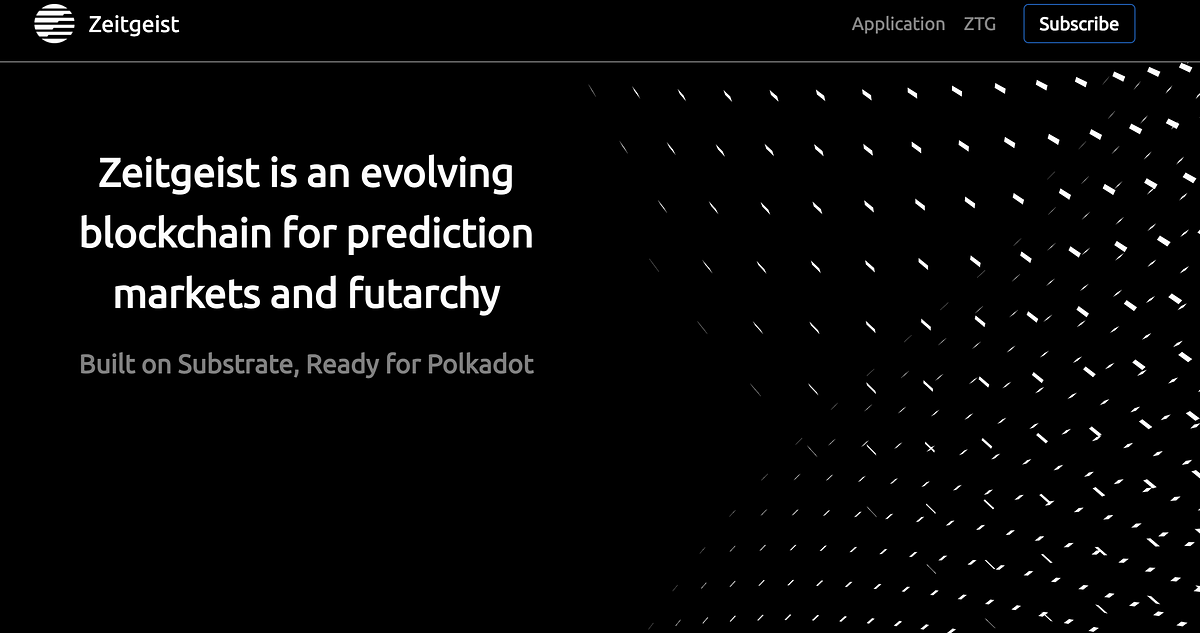 Zeitgeist

Application ZTG Subscribe

Zeitgeist is an evolving blockchain for prediction markets and futarchy

Built on Substrate, Ready for Polkadot